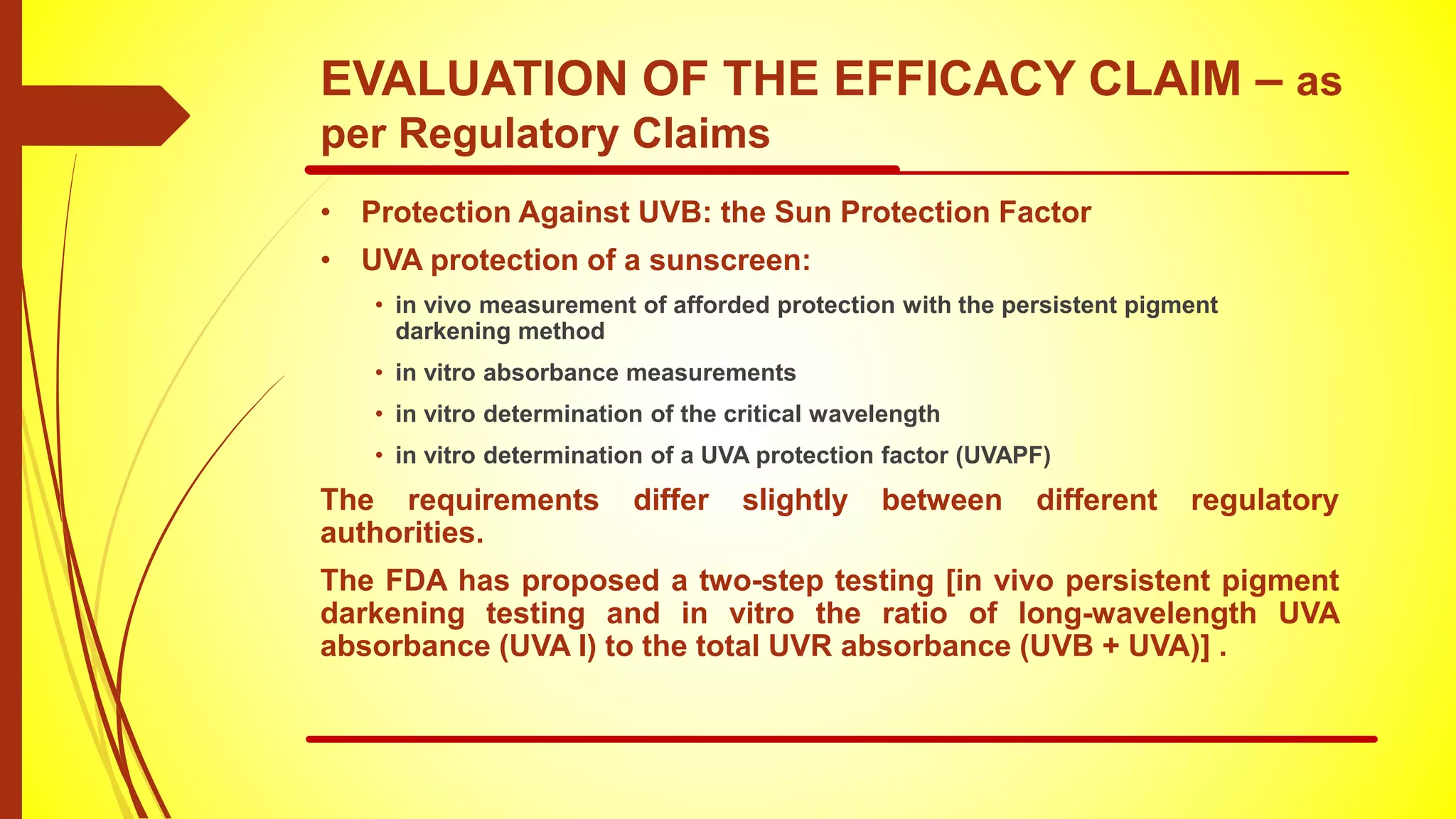 EVALUATION OF THE EFFICACY CLAIM – as per Regulatory Claims

• Protection Against UVB: the Sun Protection Factor
• UVA protection of a sunscreen:
  • in vivo measurement of afforded protection with the persistent pigment darkening method
  • in vitro absorbance measurements
  • in vitro determination of the critical wavelength
  • in vitro determination of a UVA protection factor (UVAPF)

The requirements differ slightly between different regulatory authorities.

The FDA has proposed a two-step testing [in vivo persistent pigment darkening testing and in vitro the ratio of long-wavelength UVA absorbance (UVA I) to the total UVR absorbance (UVB + UVA)] .